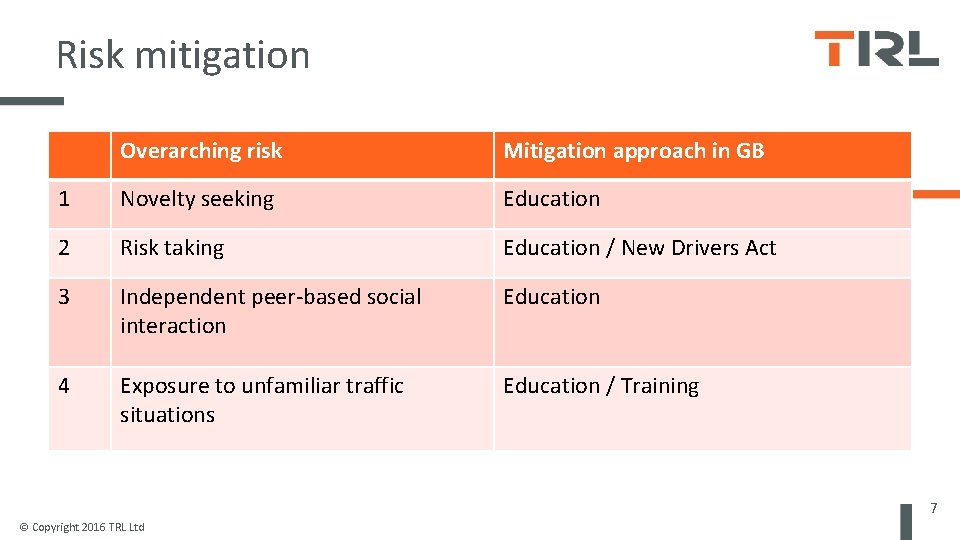 Risk mitigation

TRL

| | Overarching risk | Mitigation approach in GB |
|---|---|---|
| 1 | Novelty seeking | Education |
| 2 | Risk taking | Education / New Drivers Act |
| 3 | Independent peer-based social interaction | Education |
| 4 | Exposure to unfamiliar traffic situations | Education / Training |

© Copyright 2016 TRL Ltd

7